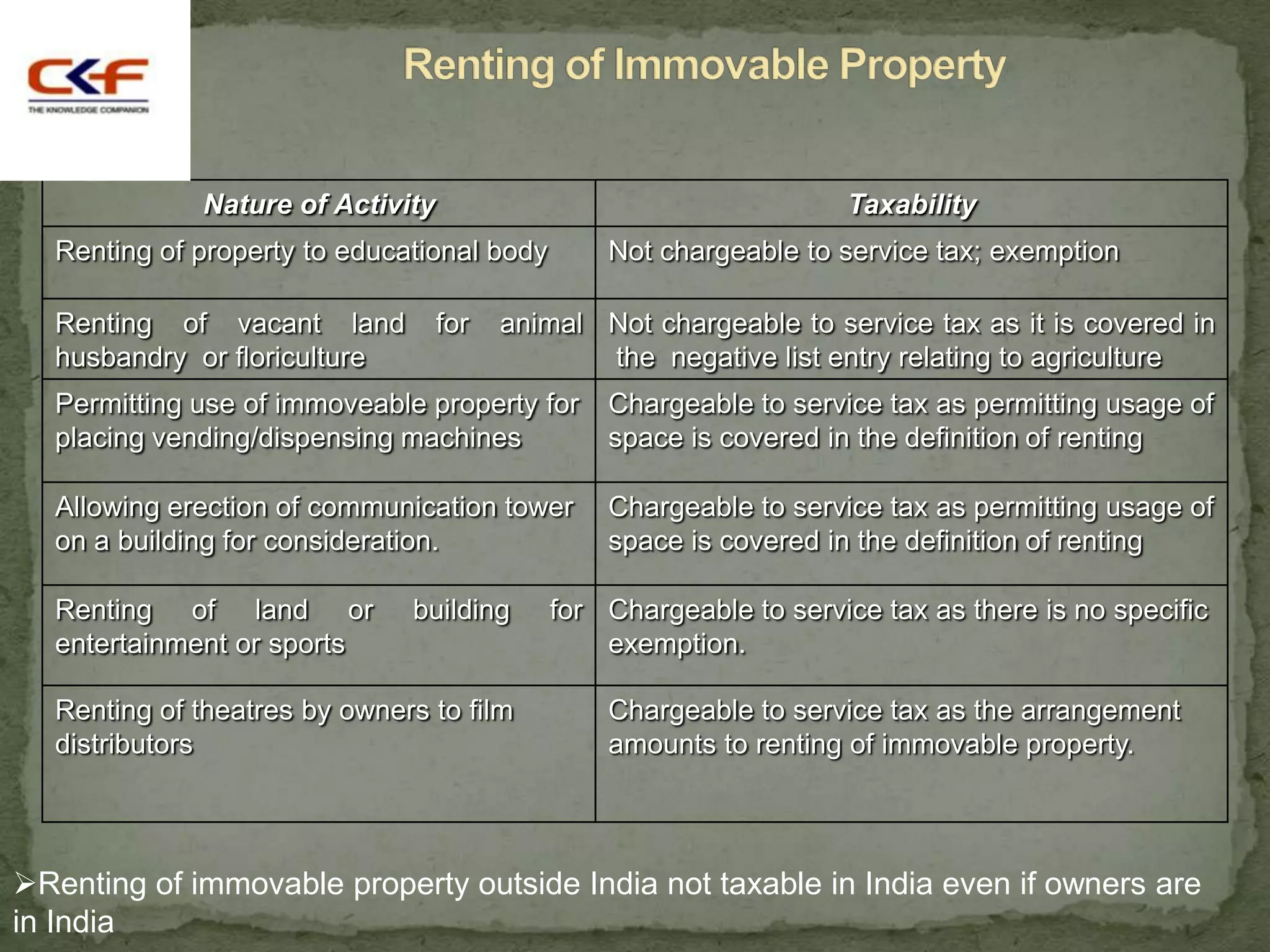 CKF
THE KNOWLEDGE COMPANION

Renting of Immovable Property

| Nature of Activity | Taxability |
|---|---|
| Renting of property to educational body | Not chargeable to service tax; exemption |
| Renting of vacant land for animal husbandry or floriculture | Not chargeable to service tax as it is covered in the negative list entry relating to agriculture |
| Permitting use of immoveable property for placing vending/dispensing machines | Chargeable to service tax as permitting usage of space is covered in the definition of renting |
| Allowing erection of communication tower on a building for consideration. | Chargeable to service tax as permitting usage of space is covered in the definition of renting |
| Renting of land or building for entertainment or sports | Chargeable to service tax as there is no specific exemption. |
| Renting of theatres by owners to film distributors | Chargeable to service tax as the arrangement amounts to renting of immovable property. |

➢Renting of immovable property outside India not taxable in India even if owners are in India